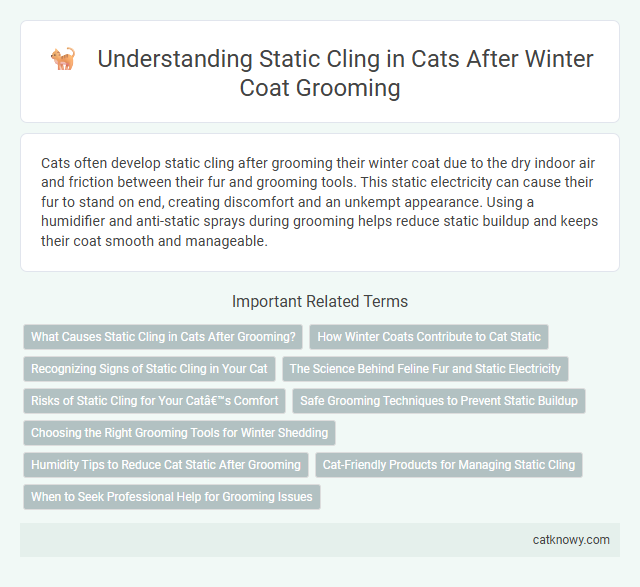 Understanding Static Cling in Cats After Winter Coat Grooming

Cats often develop static cling after grooming their winter coat due to the dry indoor air and friction between their fur and grooming tools. This static electricity can cause their fur to stand on end, creating discomfort and an unkempt appearance. Using a humidifier and anti-static sprays during grooming helps reduce static buildup and keeps their coat smooth and manageable.

Important Related Terms

What Causes Static Cling in Cats After Grooming?

How Winter Coats Contribute to Cat Static

Recognizing Signs of Static Cling in Your Cat

The Science Behind Feline Fur and Static Electricity

Risks of Static Cling for Your Catâ€™s Comfort

Safe Grooming Techniques to Prevent Static Buildup

Choosing the Right Grooming Tools for Winter Shedding

Humidity Tips to Reduce Cat Static After Grooming

Cat-Friendly Products for Managing Static Cling

When to Seek Professional Help for Grooming Issues

catknowy.com